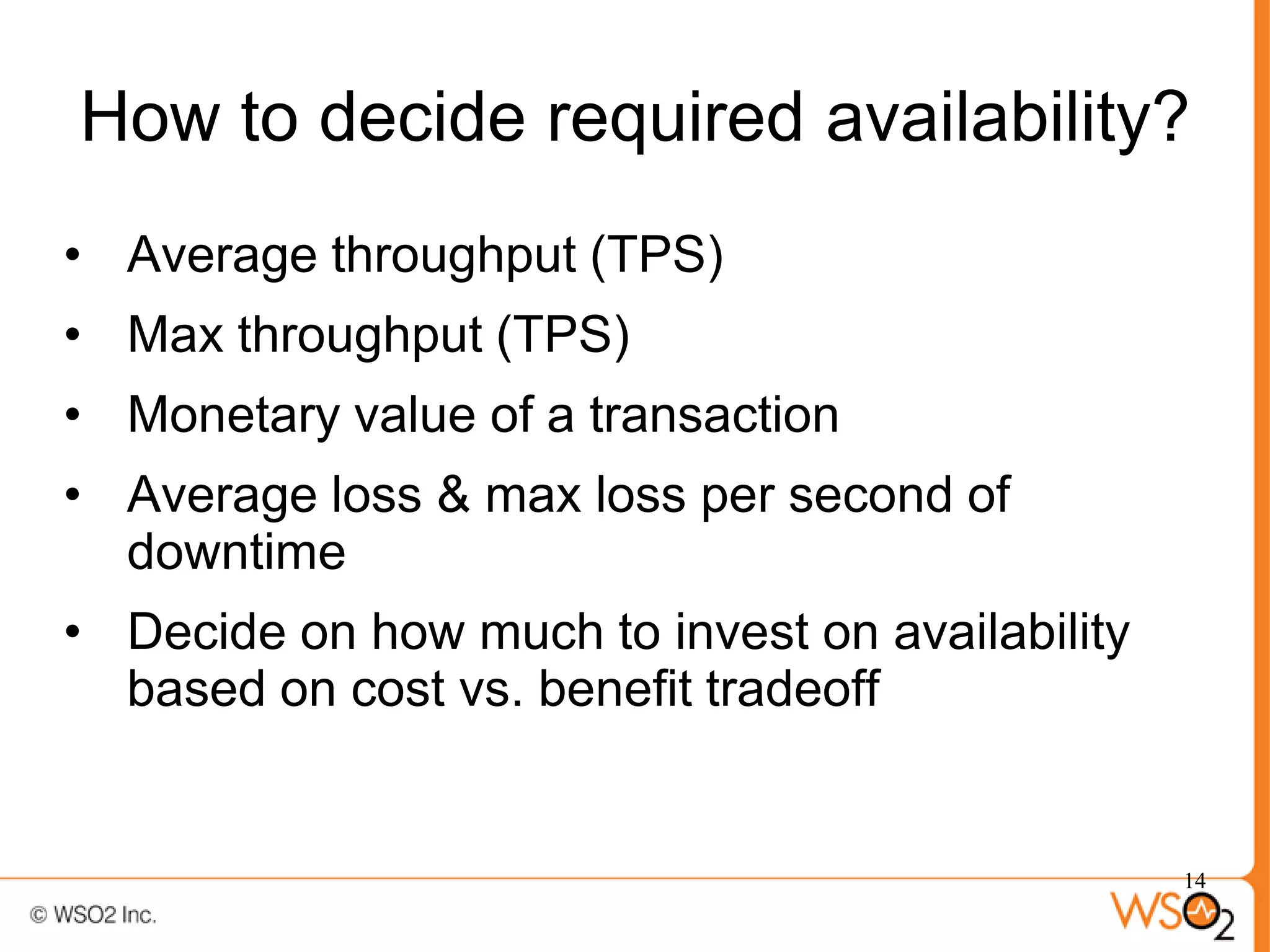 How to decide required availability?

• Average throughput (TPS)
• Max throughput (TPS)
• Monetary value of a transaction
• Average loss & max loss per second of downtime
• Decide on how much to invest on availability based on cost vs. benefit tradeoff

14

© WSO2 Inc.

WSO2